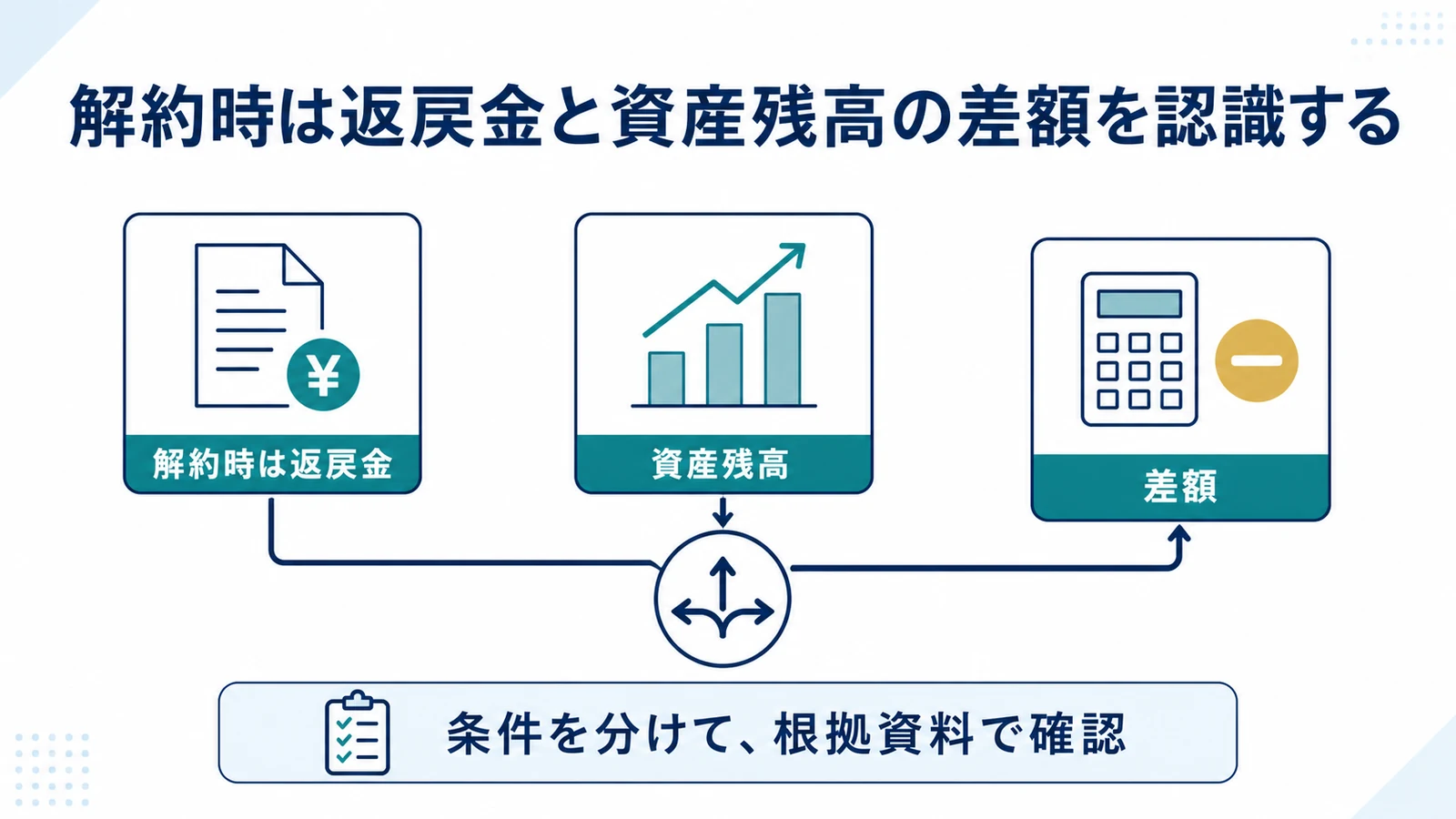 解約時は返戻金と資産残高の差額を認識する

¥

解約時は返戻金

資産残高

差額

条件を分けて、根拠資料で確認